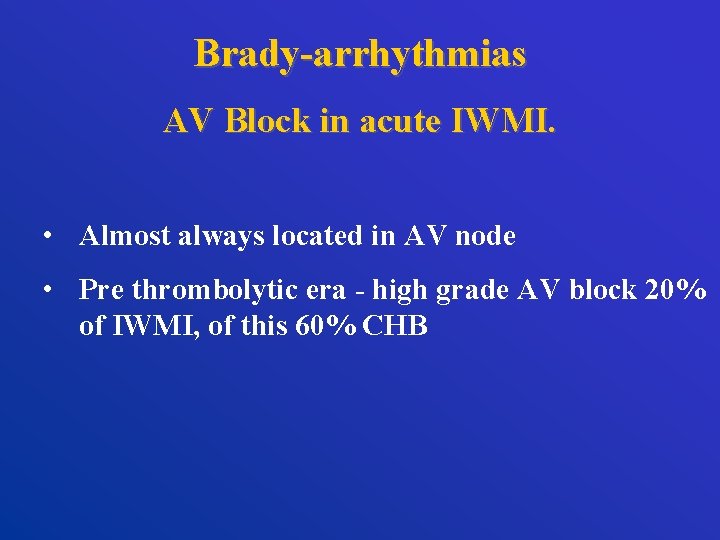 Brady-arrhythmias

AV Block in acute IWMI.

• Almost always located in AV node

• Pre thrombolytic era - high grade AV block 20% of IWMI, of this 60% CHB